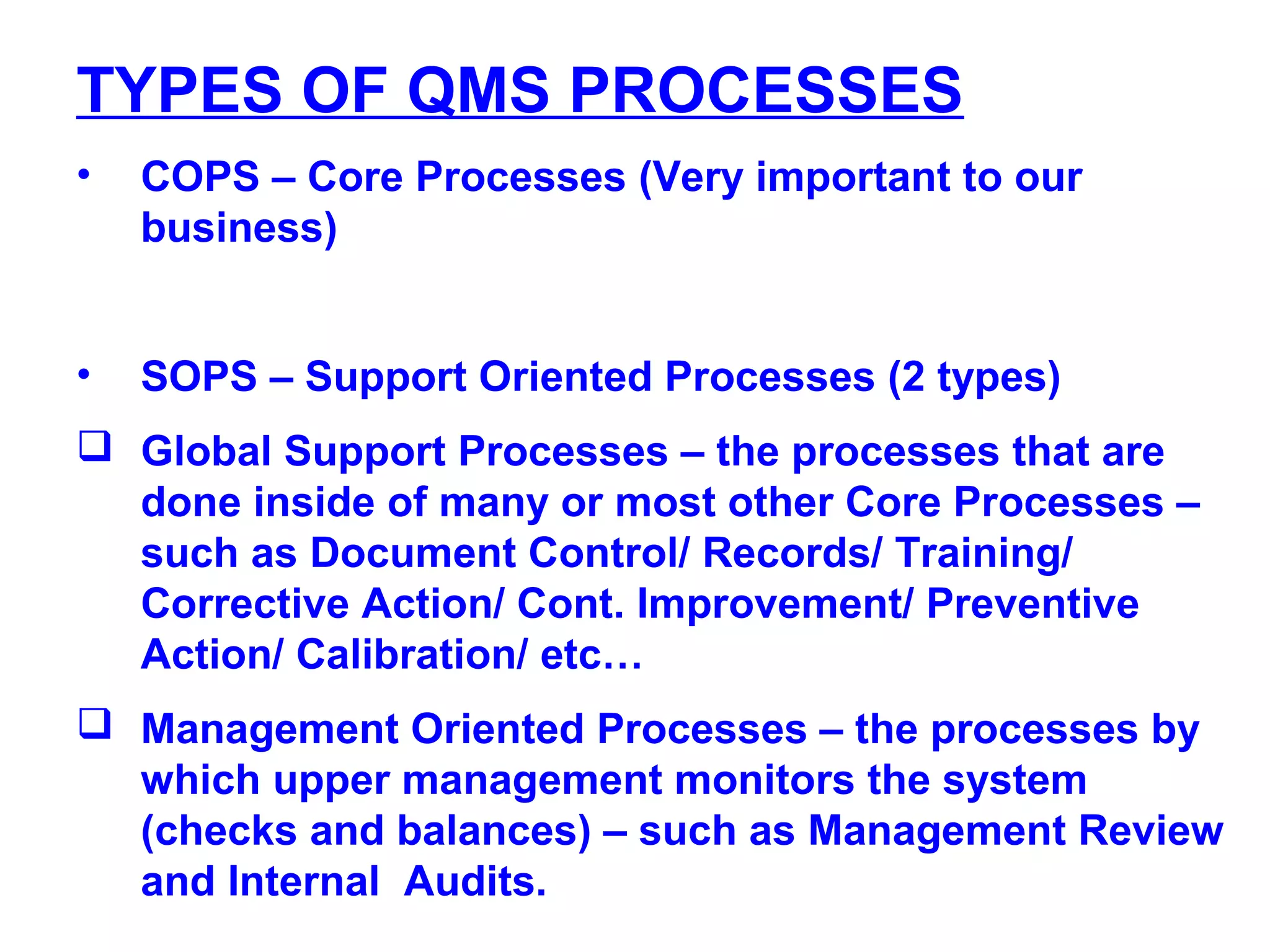 TYPES OF QMS PROCESSES

• COPS – Core Processes (Very important to our business)

• SOPS – Support Oriented Processes (2 types)

❑ Global Support Processes – the processes that are done inside of many or most other Core Processes – such as Document Control/ Records/ Training/ Corrective Action/ Cont. Improvement/ Preventive Action/ Calibration/ etc…

❑ Management Oriented Processes – the processes by which upper management monitors the system (checks and balances) – such as Management Review and Internal Audits.